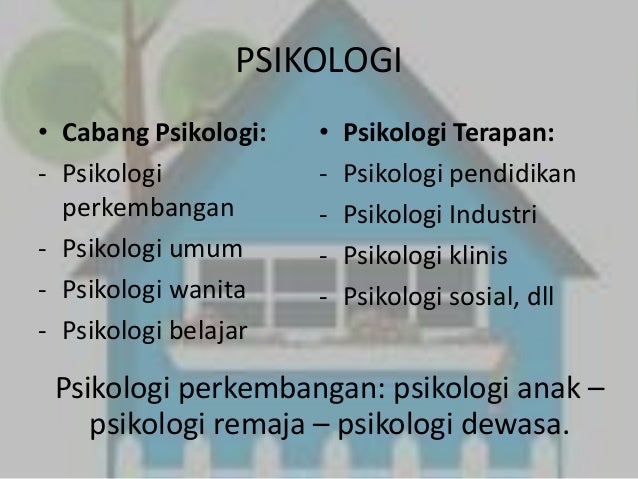 PSIKOLOGI

• **Cabang Psikologi:**
- Psikologi perkembangan
- Psikologi umum
- Psikologi wanita
- Psikologi belajar

• **Psikologi Terapan:**
- Psikologi pendidikan
- Psikologi Industri
- Psikologi klinis
- Psikologi sosial, dll

Psikologi perkembangan: psikologi anak – psikologi remaja – psikologi dewasa.